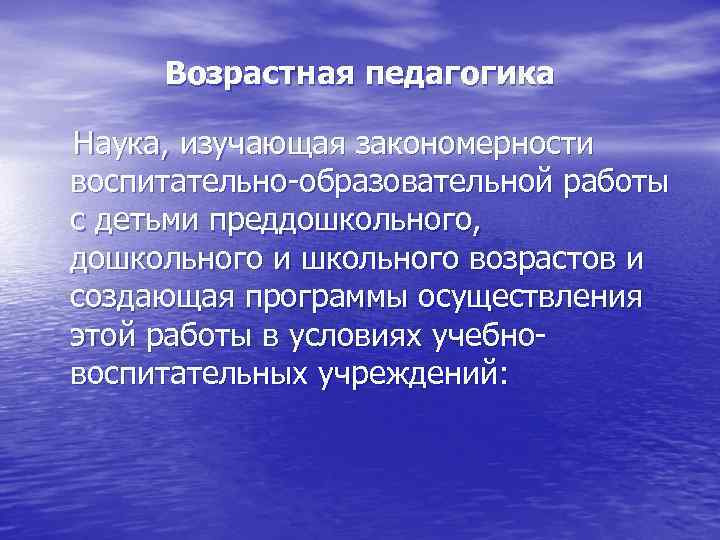 Возрастная педагогика

Наука, изучающая закономерности воспитательно-образовательной работы с детьми преддошкольного, дошкольного и школьного возрастов и создающая программы осуществления этой работы в условиях учебно-воспитательных учреждений: